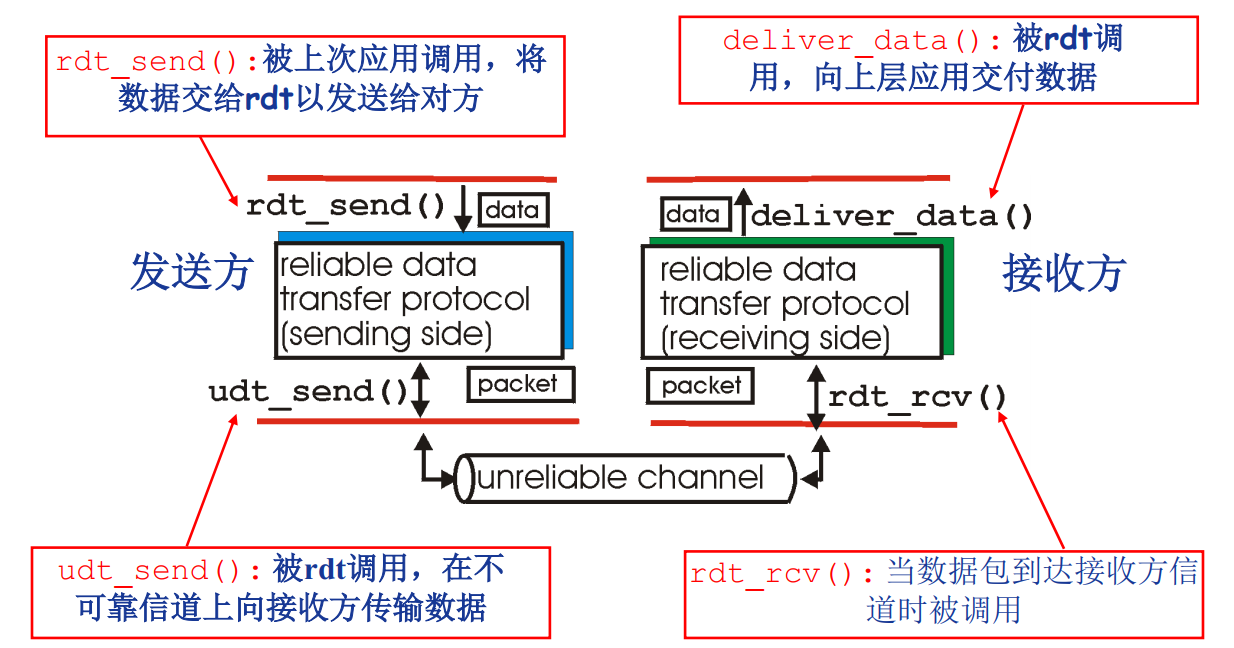 rdt_send():被上次应用调用，将数据交给rdt以发送给对方

deliver_data():被rdt调用，向上层应用交付数据

rdt_send()

data

data

deliver_data()

发送方

reliable data transfer protocol (sending side)

reliable data transfer protocol (receiving side)

接收方

udt_send()

packet

packet

rdt_rcv()

unreliable channel

udt_send():被rdt调用，在不可靠信道上向接收方传输数据

rdt_rcv():当数据包到达接收方信道时被调用